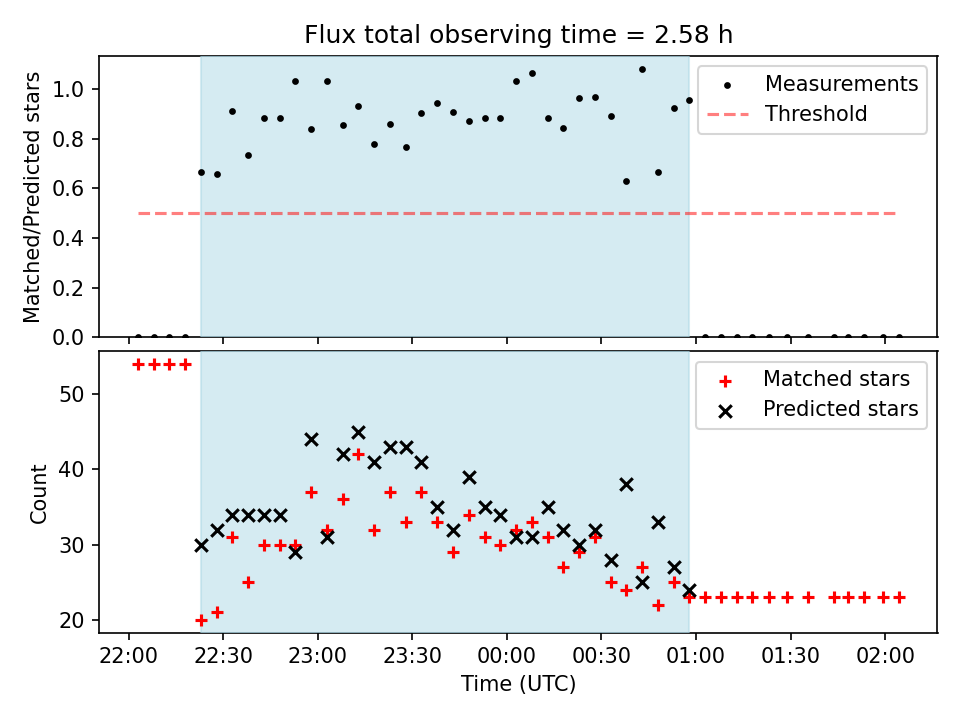 Flux total observing time = 2.58 h

Matched/Predicted stars

1.0
0.8
0.6
0.4
0.2
0.0

Measurements
Threshold

Count

50
40
30
20

Matched stars
Predicted stars

22:00 22:30 23:00 23:30 00:00 00:30 01:00 01:30 02:00

Time (UTC)